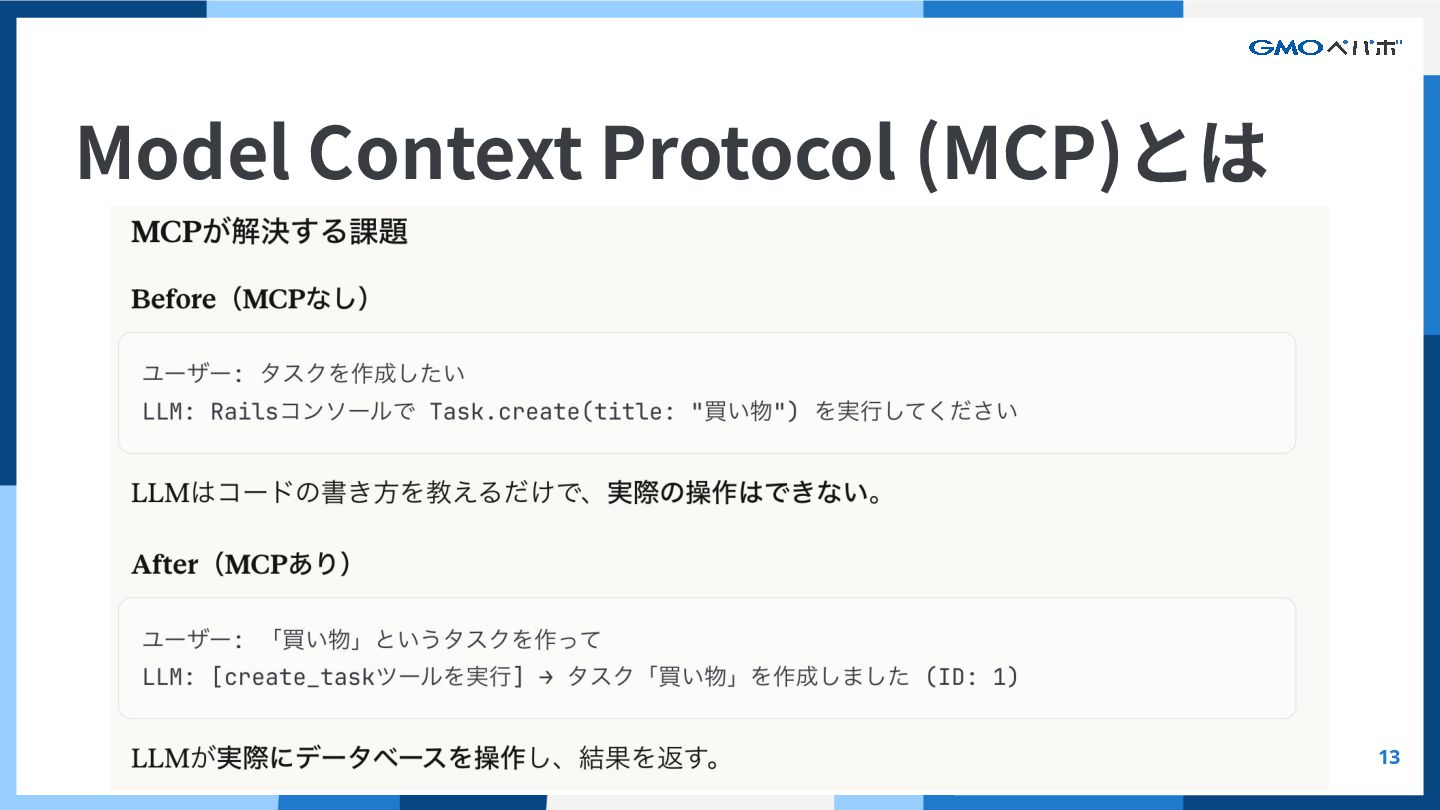 GMOペパボ

Model Context Protocol (MCP)とは

MCPが解決する課題

Before（MCPなし）

ユーザー: タスクを作成したい
LLM: Railsコンソールで Task.create(title: "買い物") を実行してください

LLMはコードの書き方を教えるだけで、実際の操作はできない。

After（MCPあり）

ユーザー: 「買い物」というタスクを作って
LLM: [create_taskツールを実行] → タスク「買い物」を作成しました (ID: 1)

LLMが実際にデータベースを操作し、結果を返す。

13